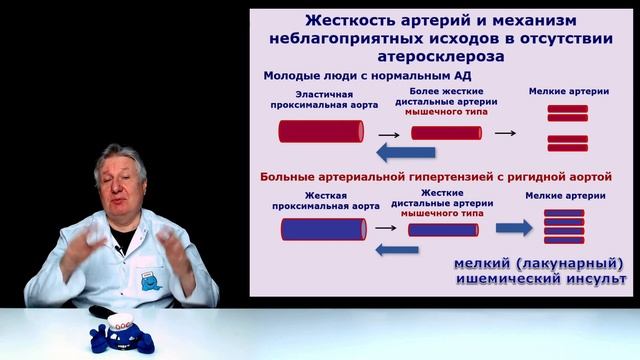 Жесткость артерий и механизм неблагоприятных исходов в отсутствии атеросклероза

Молодые люди с нормальным АД

Эластичная проксимальная аорта

Более жесткие дистальные артерии мышечного типа

Мелкие артерии

Больные артериальной гипертензией с ригидной аортой

Жесткая проксимальная аорта

Жесткие дистальные артерии мышечного типа

Мелкие артерии

мелкий (лакунарный) ишемический инсульт